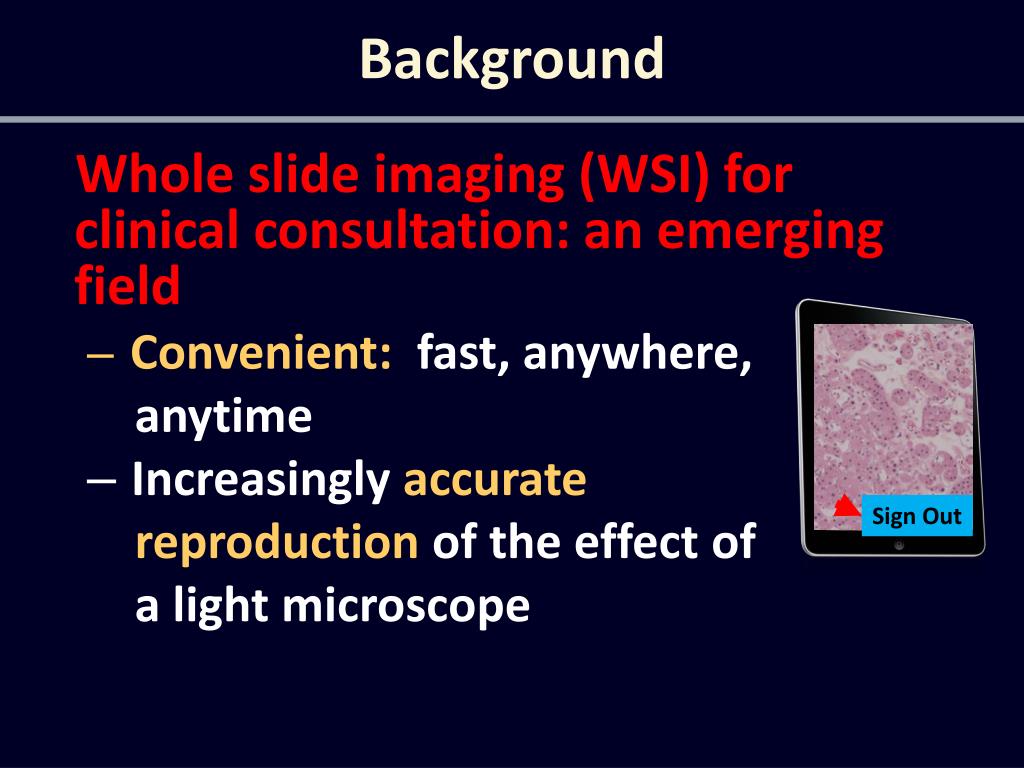 Background

Whole slide imaging (WSI) for clinical consultation: an emerging field

– Convenient: fast, anywhere, anytime

– Increasingly accurate reproduction of the effect of a light microscope

Sign Out